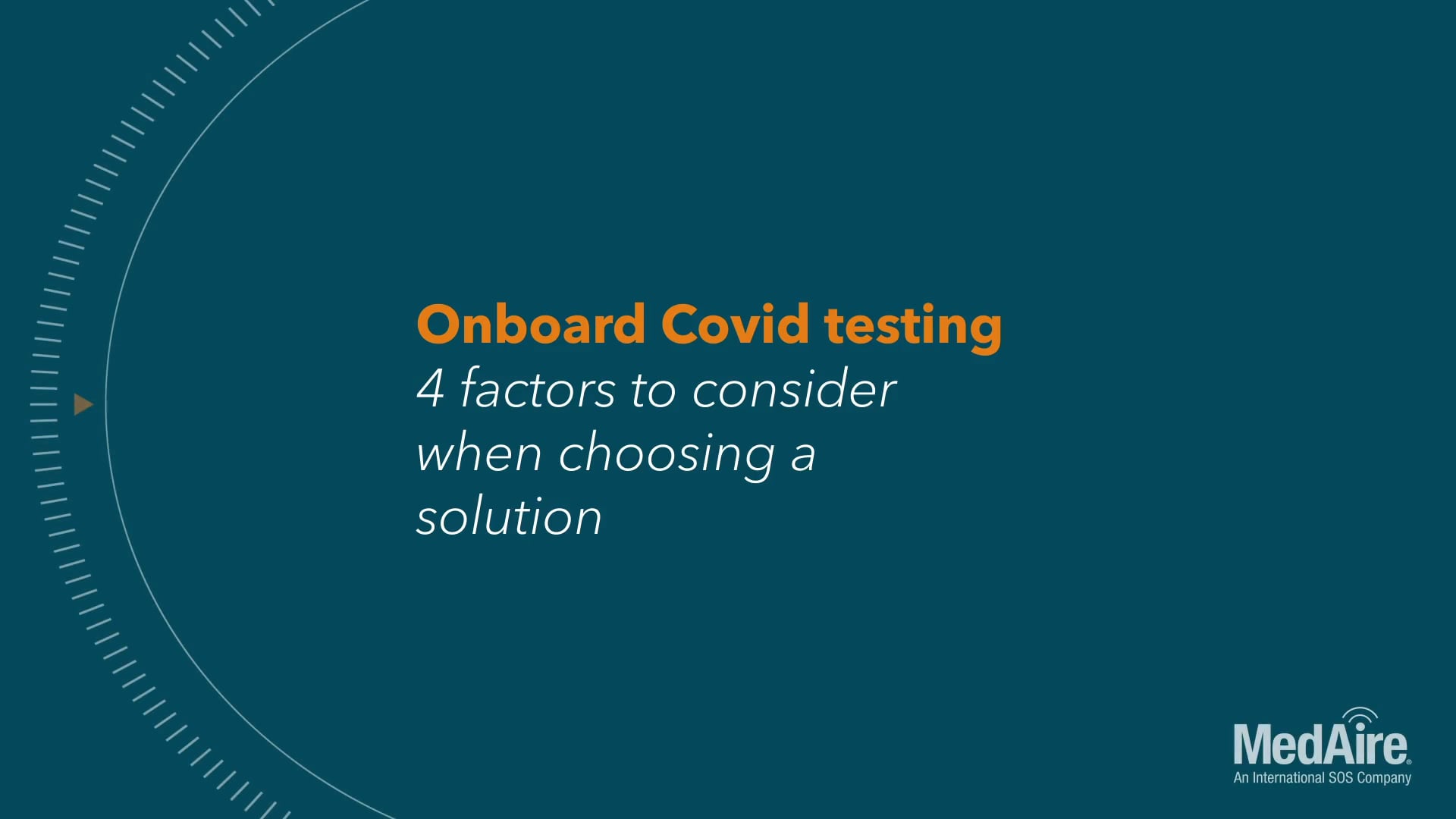 Onboard Covid testing
4 factors to consider when choosing a solution

MedAire®
An International SOS Company